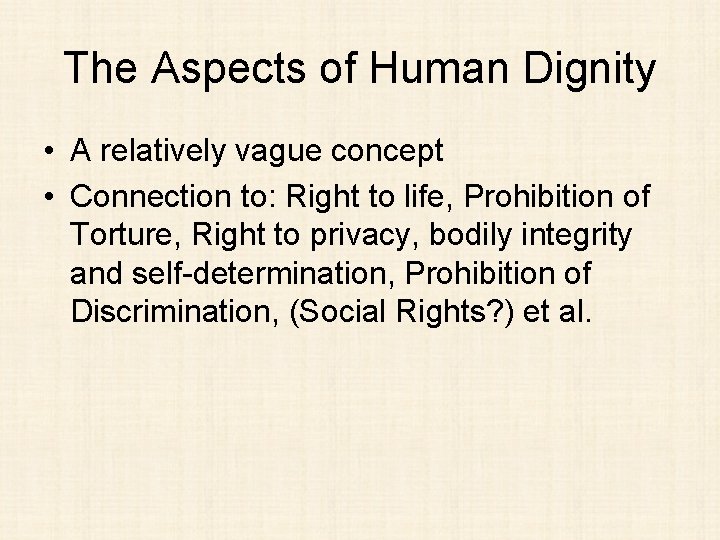 The Aspects of Human Dignity

• A relatively vague concept
• Connection to: Right to life, Prohibition of Torture, Right to privacy, bodily integrity and self-determination, Prohibition of Discrimination, (Social Rights?) et al.